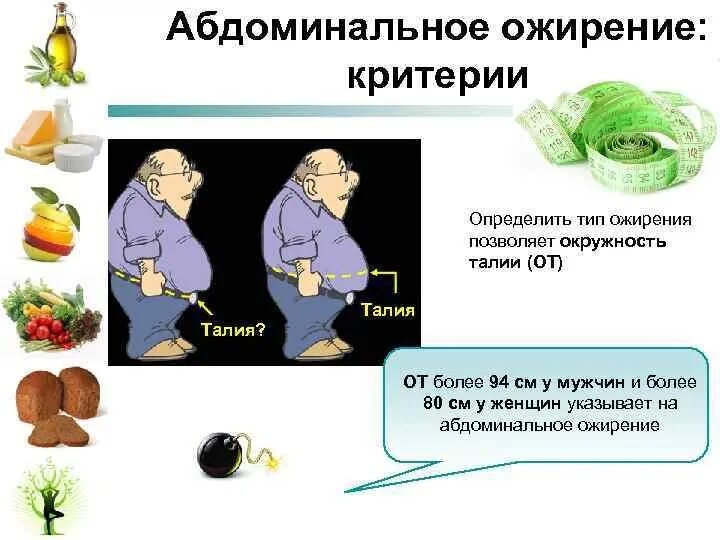 Абдоминальное ожирение: критерии

Талия?

Талия

Определить тип ожирения позволяет окружность талии (ОТ)

ОТ более 94 см у мужчин и более 80 см у женщин указывает на абдоминальное ожирение